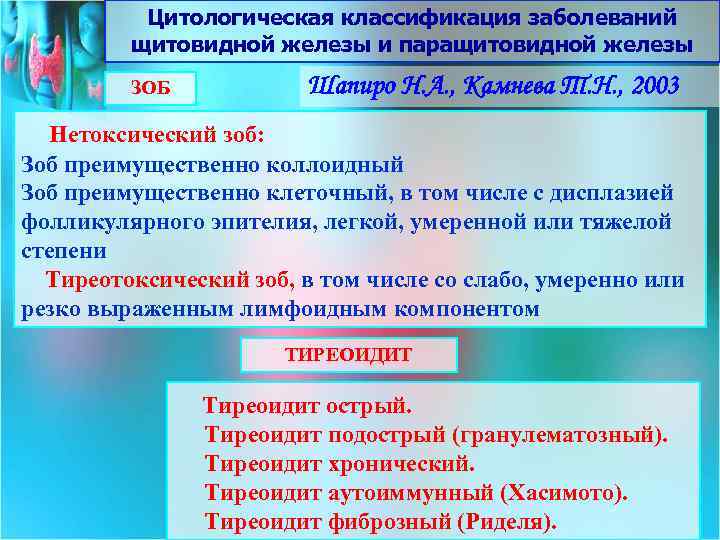 Цитологическая классификация заболеваний щитовидной железы и паращитовидной железы

ЗОБ

Шапиро Н.А., Камнева Т.Н., 2003

Нетоксический зоб:
Зоб преимущественно коллоидный
Зоб преимущественно клеточный, в том числе с дисплазией фолликулярного эпителия, легкой, умеренной или тяжелой степени
Тиреотоксический зоб, в том числе со слабо, умеренно или резко выраженным лимфоидным компонентом

ТИРЕОИДИТ

Тиреоидит острый.
Тиреоидит подострый (гранулематозный).
Тиреоидит хронический.
Тиреоидит аутоиммунный (Хасимото).
Тиреоидит фиброзный (Риделя).